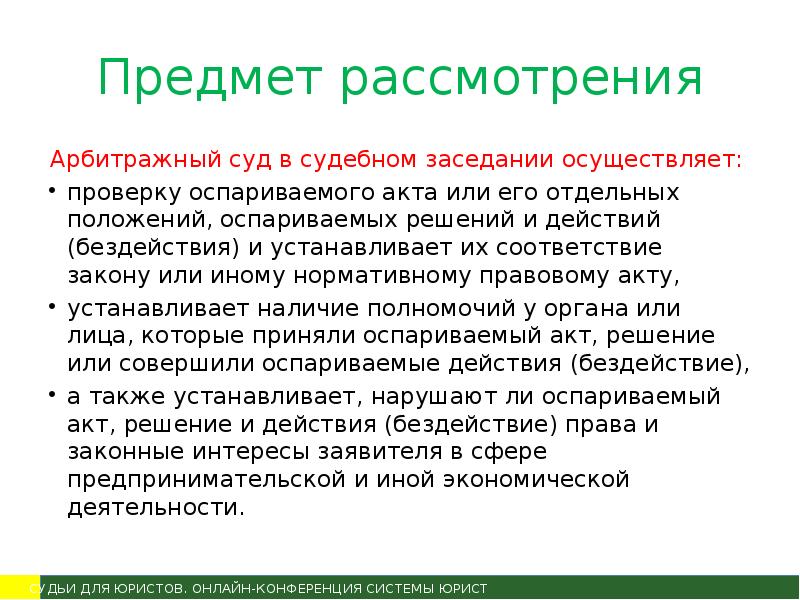 Предмет рассмотрения

Арбитражный суд в судебном заседании осуществляет:

• проверку оспариваемого акта или его отдельных положений, оспариваемых решений и действий (бездействия) и устанавливает их соответствие закону или иному нормативному правовому акту,

• устанавливает наличие полномочий у органа или лица, которые приняли оспариваемый акт, решение или совершили оспариваемые действия (бездействие),

• а также устанавливает, нарушают ли оспариваемый акт, решение и действия (бездействие) права и законные интересы заявителя в сфере предпринимательской и иной экономической деятельности.

СУДЬИ ДЛЯ ЮРИСТОВ. ОНЛАЙН-КОНФЕРЕНЦИЯ СИСТЕМЫ ЮРИСТ